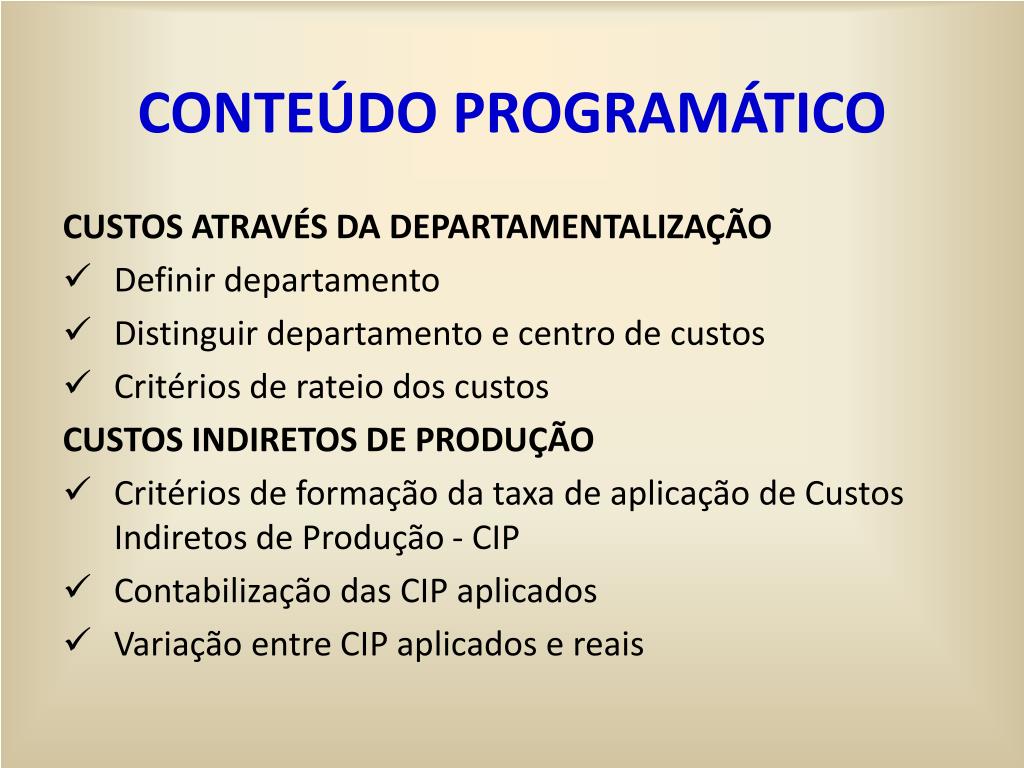 CONTEÚDO PROGRAMÁTICO

CUSTOS ATRAVÉS DA DEPARTAMENTALIZAÇÃO
✓ Definir departamento
✓ Distinguir departamento e centro de custos
✓ Critérios de rateio dos custos
CUSTOS INDIRETOS DE PRODUÇÃO
✓ Critérios de formação da taxa de aplicação de Custos Indiretos de Produção - CIP
✓ Contabilização das CIP aplicados
✓ Variação entre CIP aplicados e reais